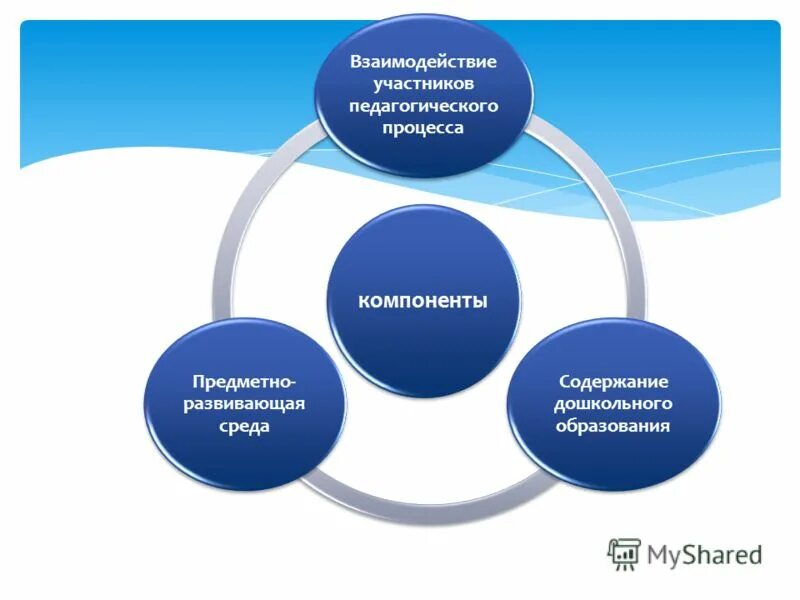 Взаимодействие участников педагогического процесса

компоненты

Предметно-развивающая среда

Содержание дошкольного образования

MyShared